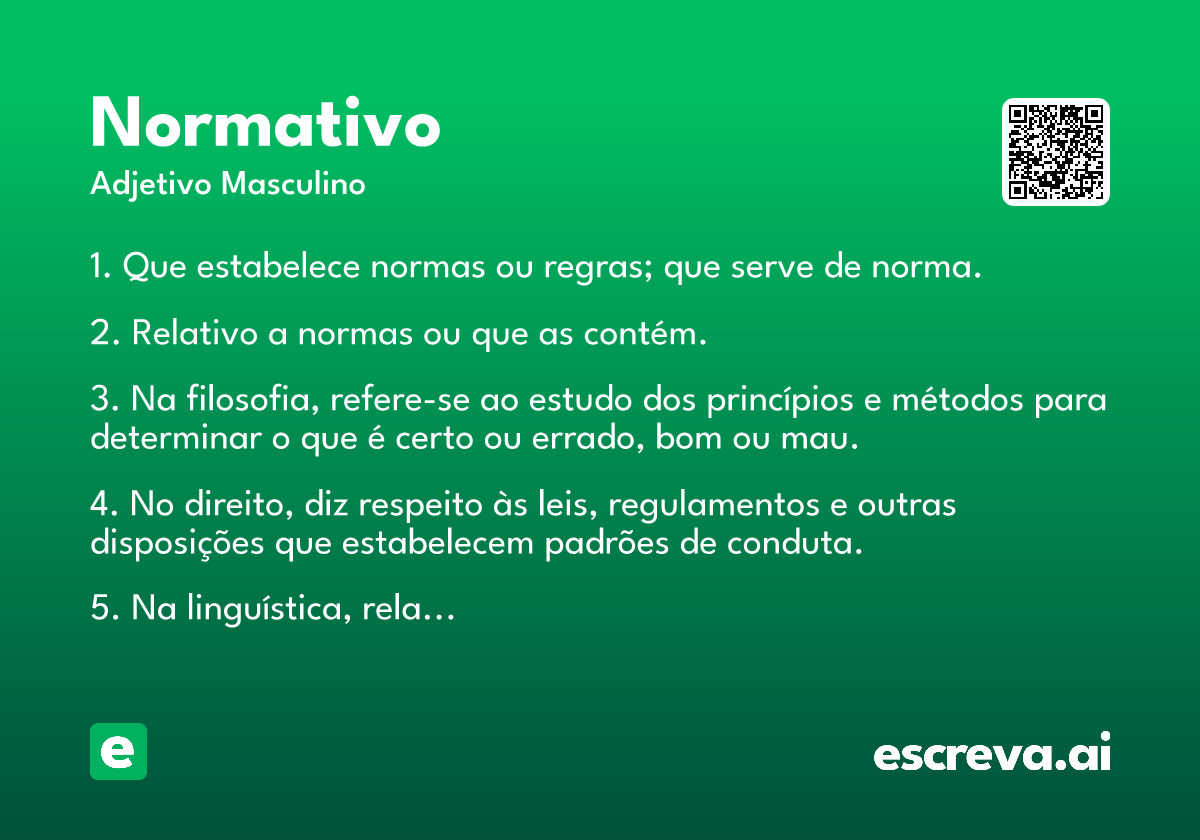 Normativo
Adjetivo Masculino

1. Que estabelece normas ou regras; que serve de norma.

2. Relativo a normas ou que as contém.

3. Na filosofia, refere-se ao estudo dos princípios e métodos para determinar o que é certo ou errado, bom ou mau.

4. No direito, diz respeito às leis, regulamentos e outras disposições que estabelecem padrões de conduta.

5. Na linguística, rela...

e

escreva.ai